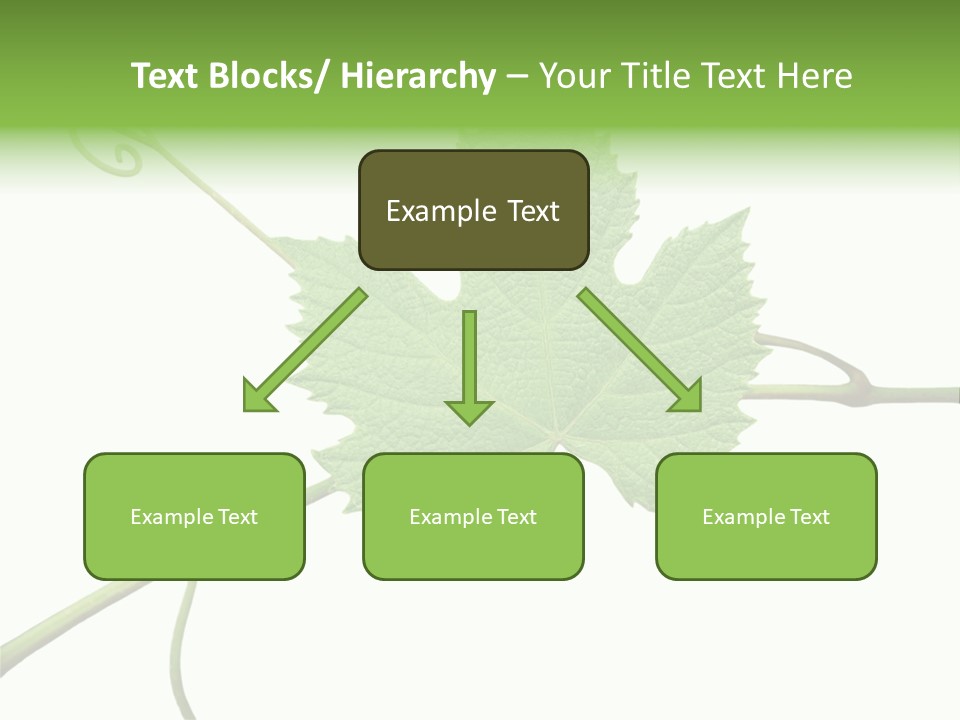 Text Blocks/ Hierarchy – Your Title Text Here

Example Text

Example Text

Example Text

Example Text